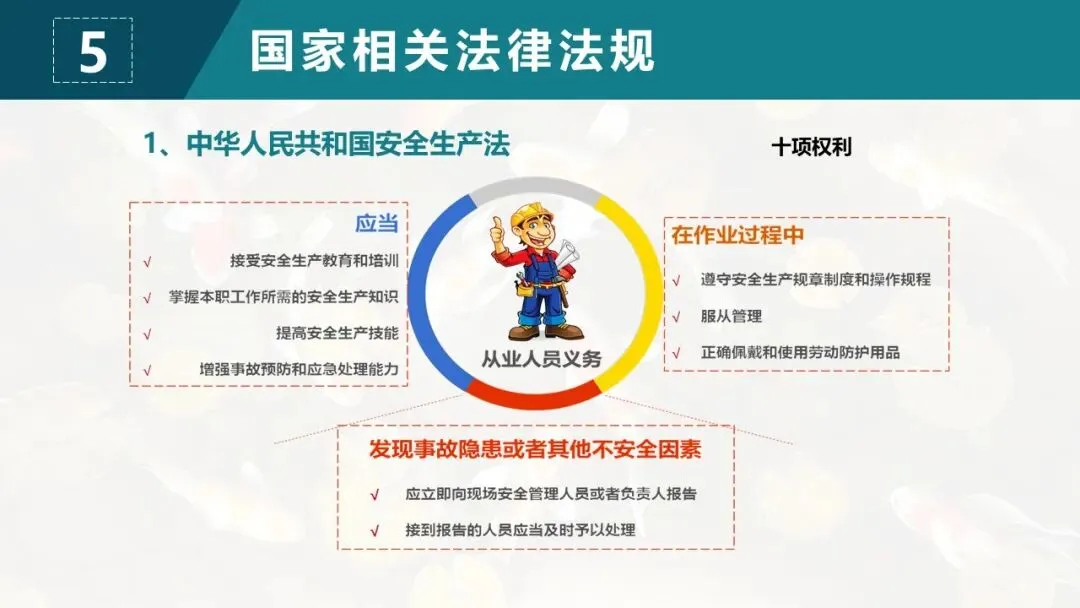 5 国家相关法律法规

1、中华人民共和国安全生产法

十项权利

应当

√ 接受安全生产教育和培训

√ 掌握本职工作所需的安全生产知识

√ 提高安全生产技能

√ 增强事故预防和应急处理能力

从业人员义务

在作业过程中

√ 遵守安全生产规章制度和操作规程

√ 服从管理

√ 正确佩戴和使用劳动防护用品

发现事故隐患或者其他不安全因素

√ 应立即向现场安全管理人员或者负责人报告

√ 接到报告的人员应当及时予以处理